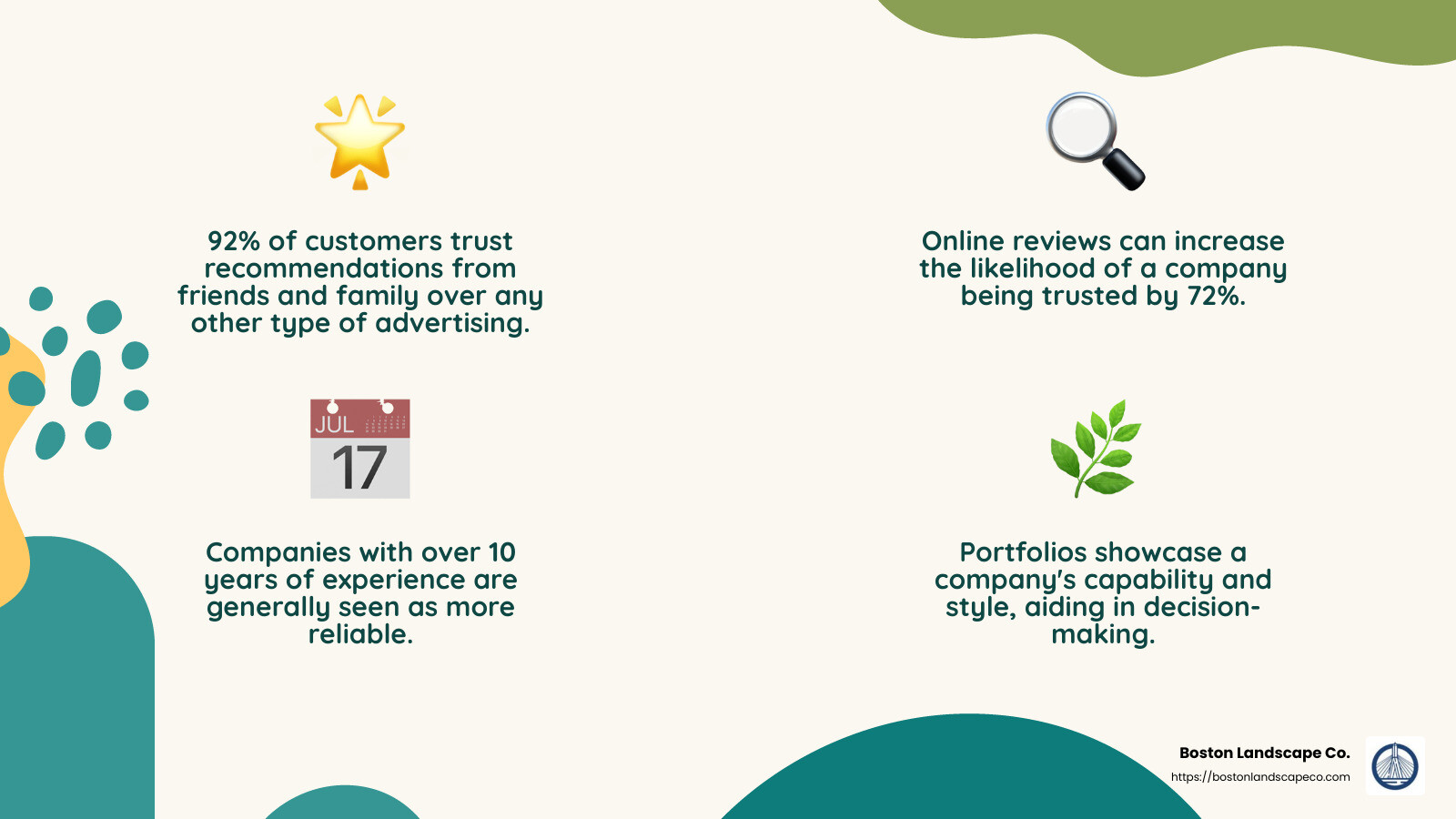 92% of customers trust recommendations from friends and family over any other type of advertising.

Online reviews can increase the likelihood of a company being trusted by 72%.

JUL
17

Companies with over 10 years of experience are generally seen as more reliable.

Portfolios showcase a company's capability and style, aiding in decision-making.

Boston Landscape Co.
https://bostonlandscapeco.com